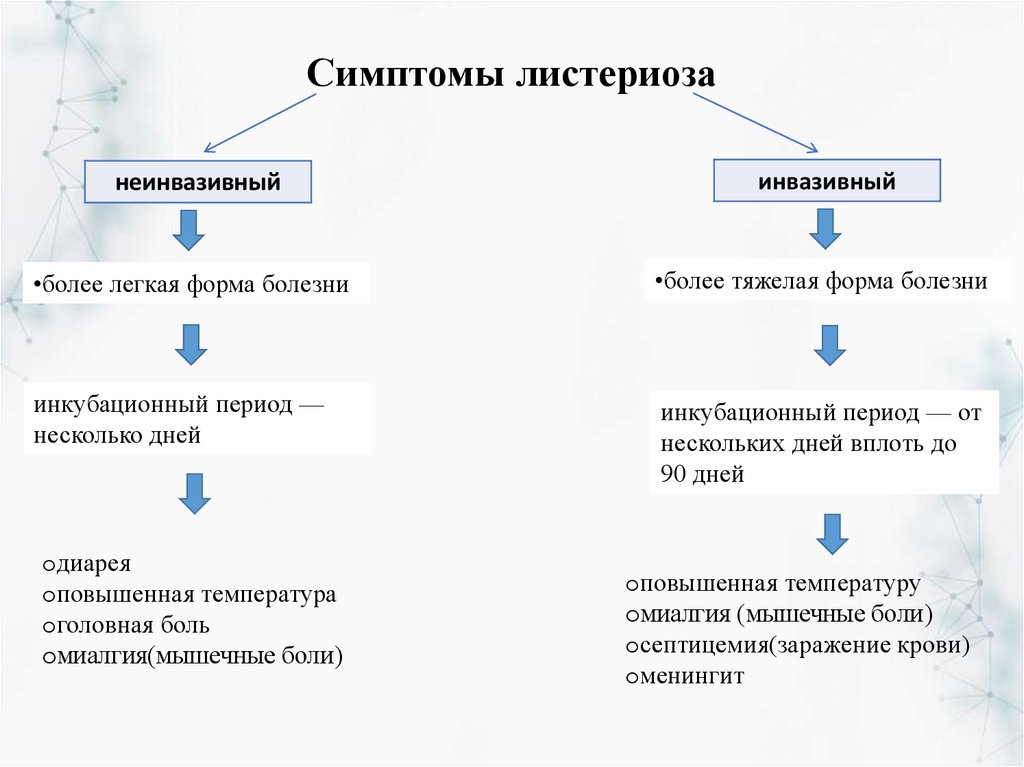 Симптомы листериоза

неинвазивный

•более легкая форма болезни

инкубационный период — несколько дней

oдиарея
oповышенная температура
oголовная боль
oмиалгия(мышечные боли)

инвазивный

•более тяжелая форма болезни

инкубационный период — от нескольких дней вплоть до 90 дней

oповышенная температуру
oмиалгия (мышечные боли)
oсептицемия(заражение крови)
oменингит